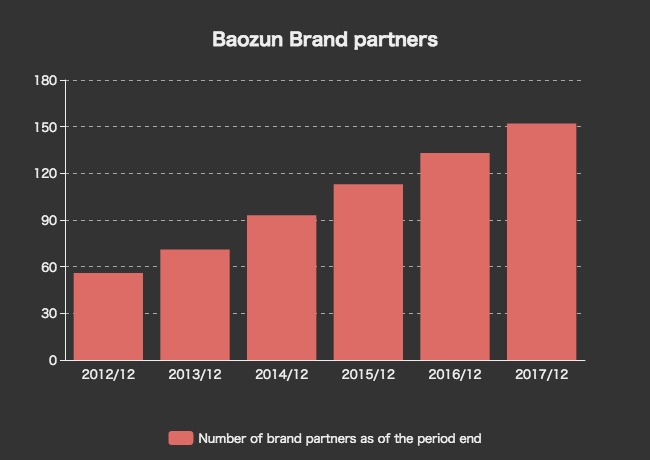 Baozun Brand partners

180
150
120
90
60
30
0

2012/12
2013/12
2014/12
2015/12
2016/12
2017/12

Number of brand partners as of the period end